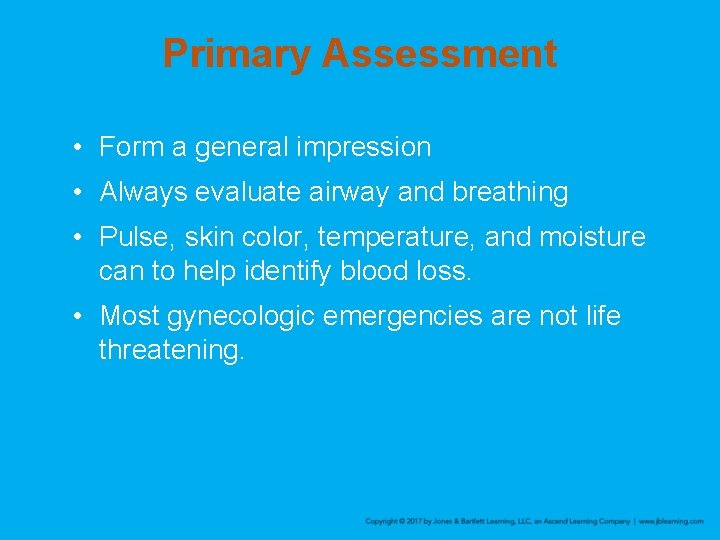 Primary Assessment

• Form a general impression

• Always evaluate airway and breathing

• Pulse, skin color, temperature, and moisture can to help identify blood loss.

• Most gynecologic emergencies are not life threatening.

Copyright © 2017 by Jones & Bartlett Learning, LLC, an Ascend Learning Company | www.jblearning.com